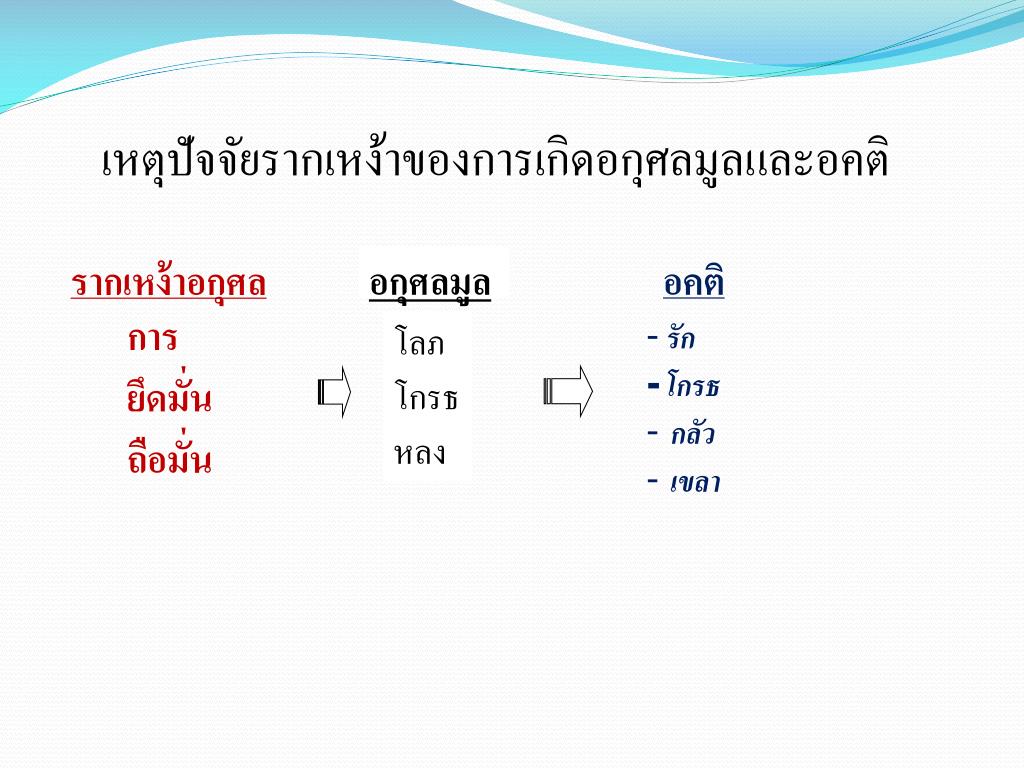 เหตุปัจจัยรากเหง้าของการเกิดอกุศลมูลและอคติ

รากเหง้าอกุศล
การ
ยึดมั่น
ถือมั่น

อกุศลมูล
โลภ
โกรธ
หลง

อคติ
- รัก
- โกรธ
- กลัว
- เขลา